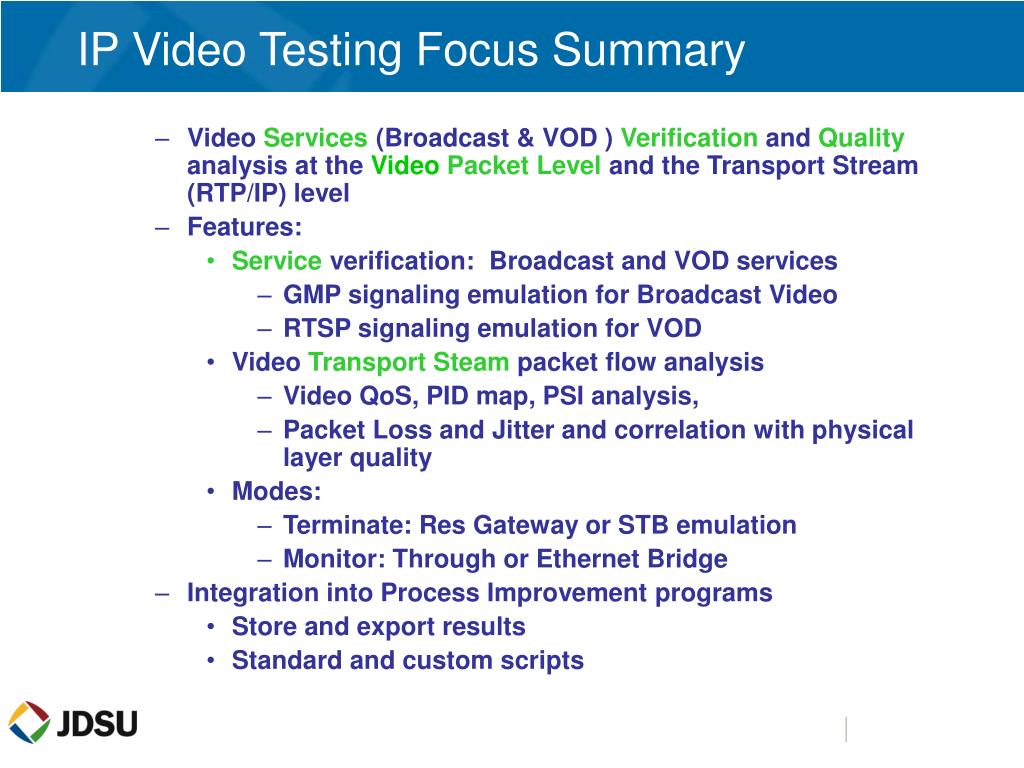 IP Video Testing Focus Summary

– Video Services (Broadcast & VOD ) Verification and Quality analysis at the Video Packet Level and the Transport Stream (RTP/IP) level
– Features:
• Service verification: Broadcast and VOD services
– GMP signaling emulation for Broadcast Video
– RTSP signaling emulation for VOD
• Video Transport Steam packet flow analysis
– Video QoS, PID map, PSI analysis,
– Packet Loss and Jitter and correlation with physical layer quality
• Modes:
– Terminate: Res Gateway or STB emulation
– Monitor: Through or Ethernet Bridge
– Integration into Process Improvement programs
• Store and export results
• Standard and custom scripts

JDSU